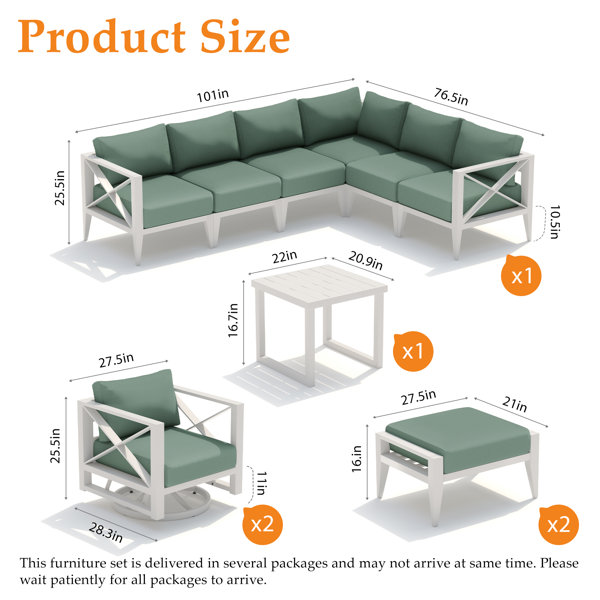 Product Size

101in
76.5in
25.5in
10.5in
x1

22in
20.9in
16.7in
x1

27.5in
25.5in
11in
28.3in
x2

27.5in
21in
16.in
x2

This furniture set is delivered in several packages and may not arrive at same time. Please wait patiently for all packages to arrive.